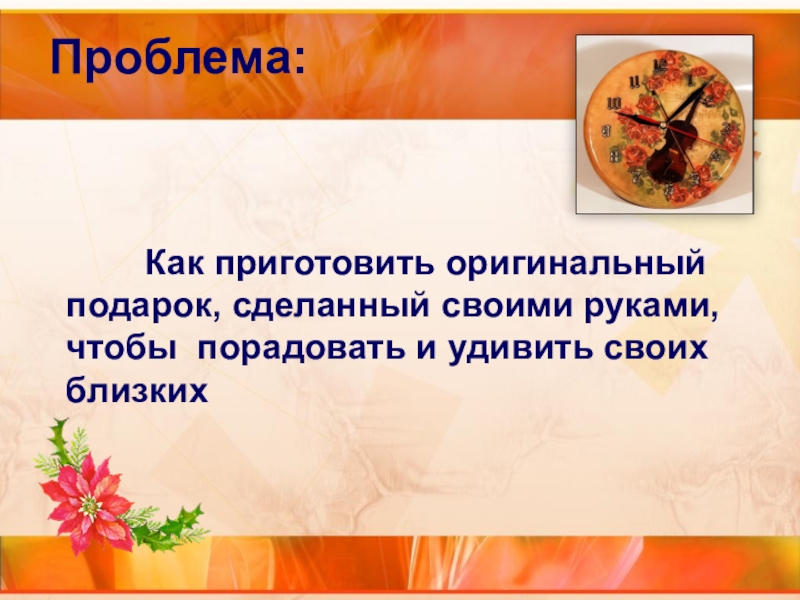 Проблема:

Как приготовить оригинальный подарок, сделанный своими руками, чтобы порадовать и удивить своих близких